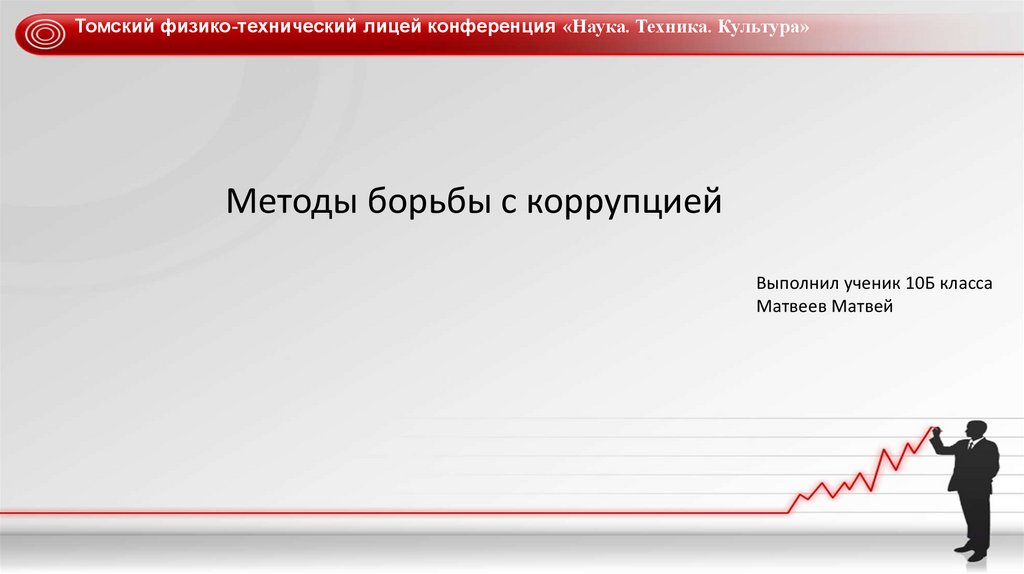 Томский физико-технический лицей конференция «Наука. Техника. Культура»

Методы борьбы с коррупцией

Выполнил ученик 10Б класса
Матвеев Матвей